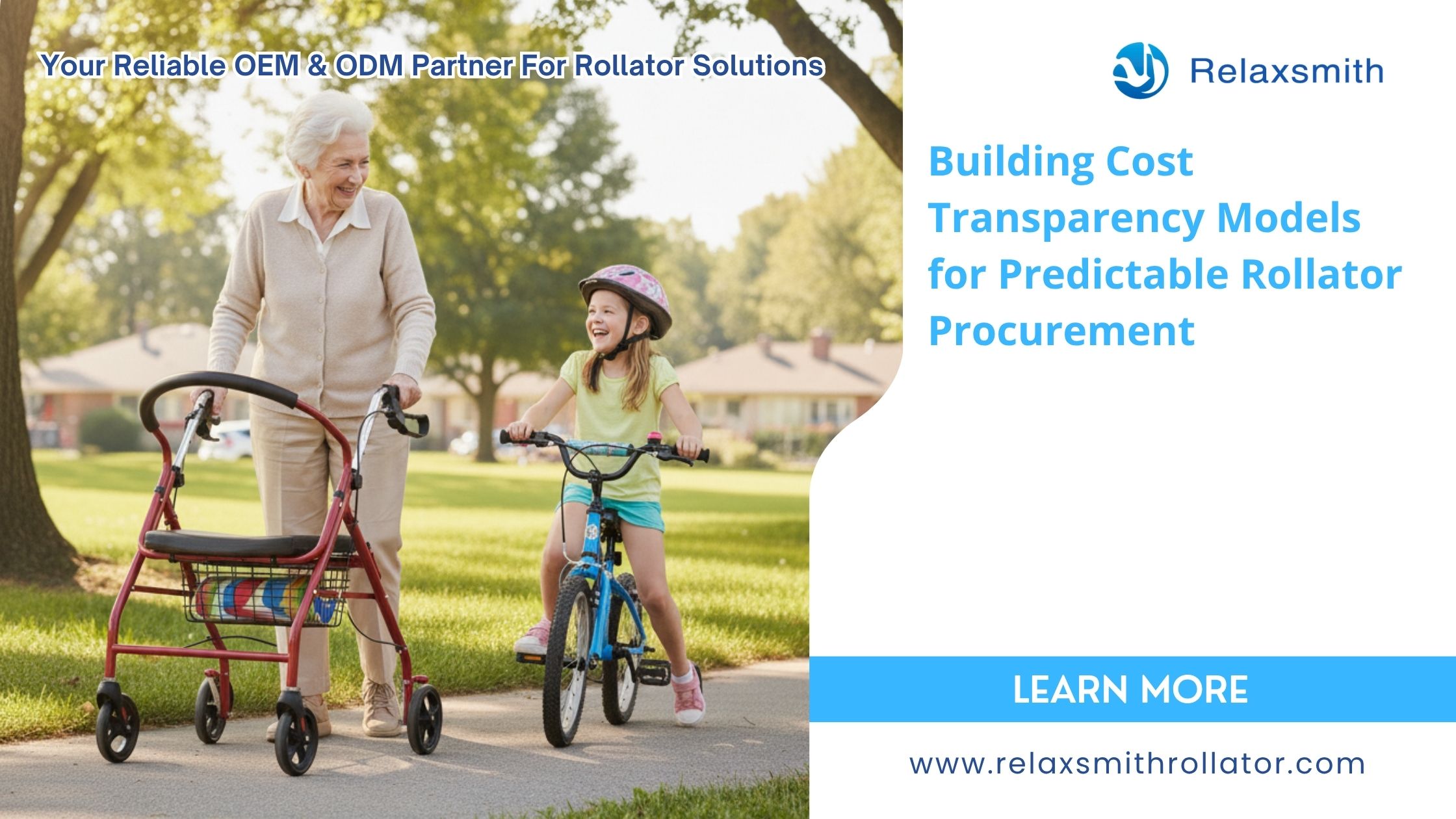 Your Reliable OEM & ODM Partner For Rollator Solutions

Relaxsmith

Building Cost Transparency Models for Predictable Rollator Procurement

LEARN MORE

www.relaxsmithrollator.com